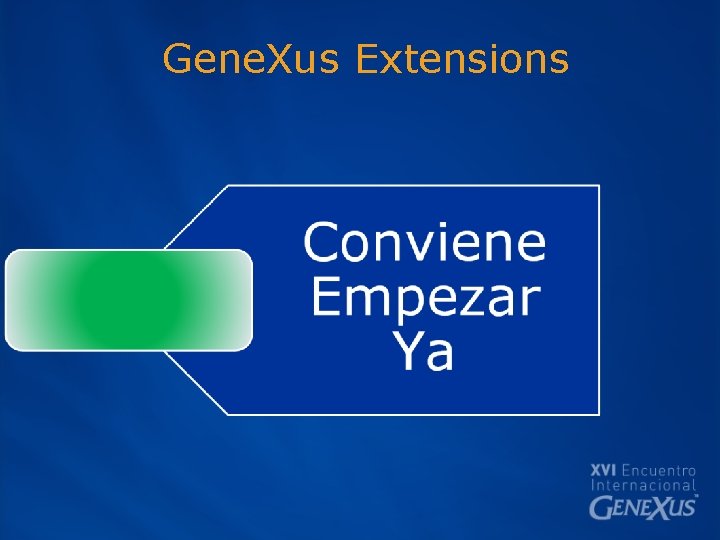 GeneXus Extensions

Conviene Empezar Ya

XVI Encuentro Internacional GENEXUS